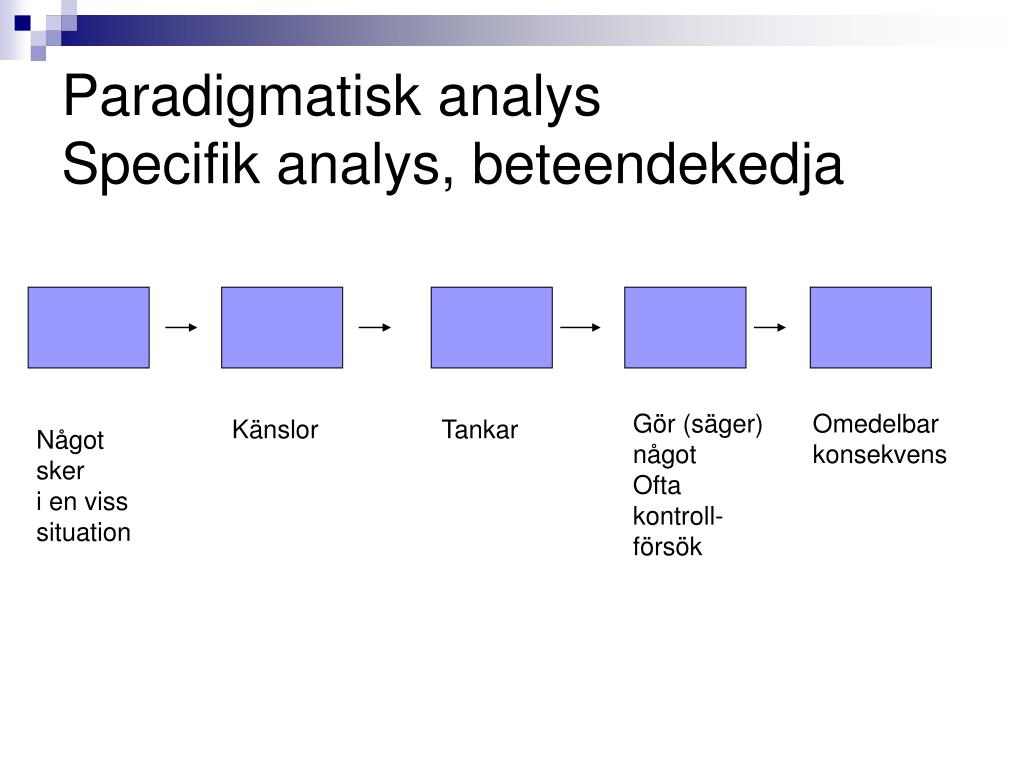 Paradigmatisk analys
Specifik analys, beteendekedja

Något sker i en viss situation

Känslor

Tankar

Gör (säger) något
Ofta kontroll-försök

Omedelbar konsekvens